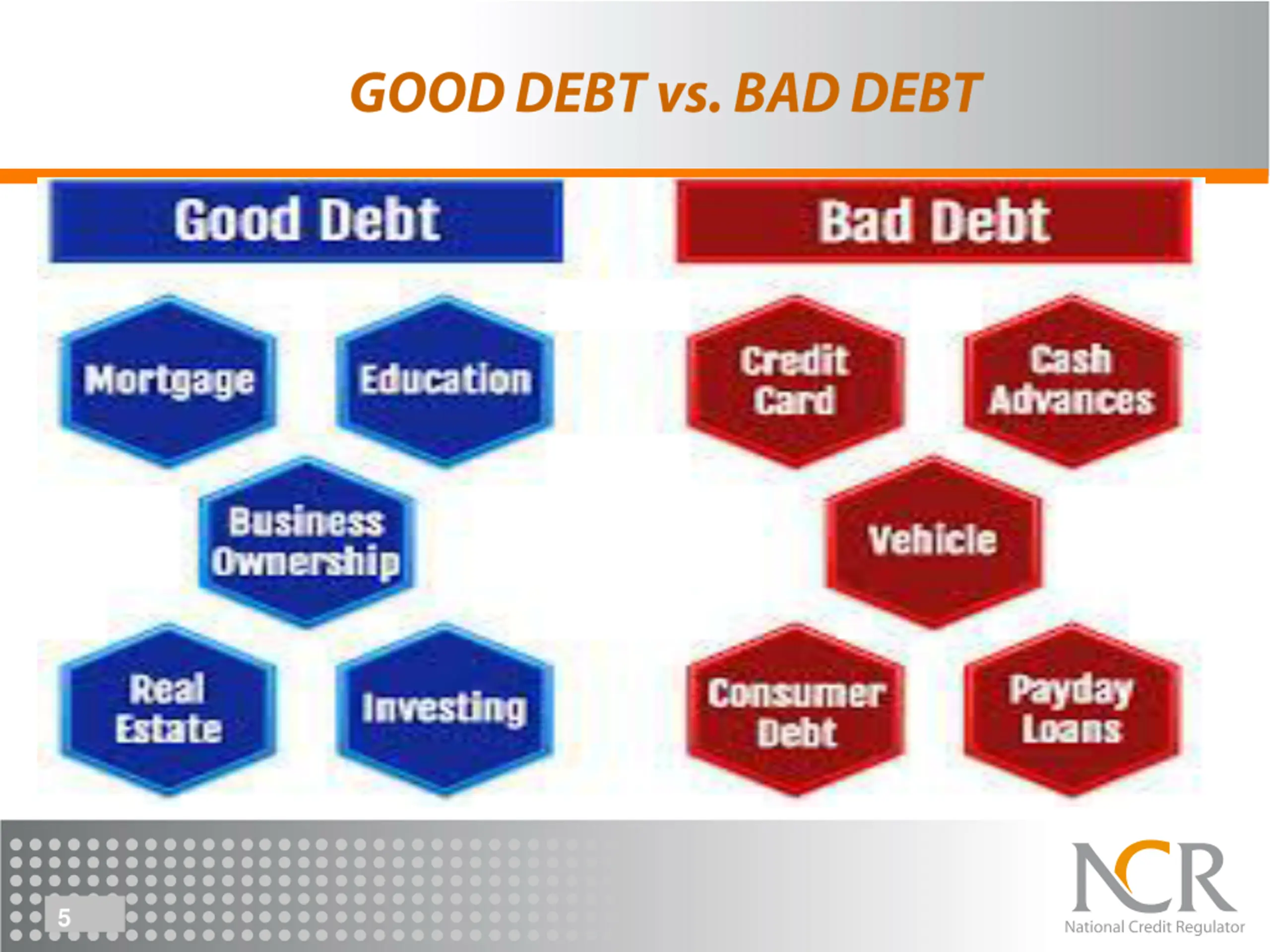 GOOD DEBT vs. BAD DEBT

Good Debt

Mortgage

Education

Business Ownership

Real Estate

Investing

Bad Debt

Credit Card

Cash Advances

Vehicle

Consumer Debt

Payday Loans

5

NCR
National Credit Regulator